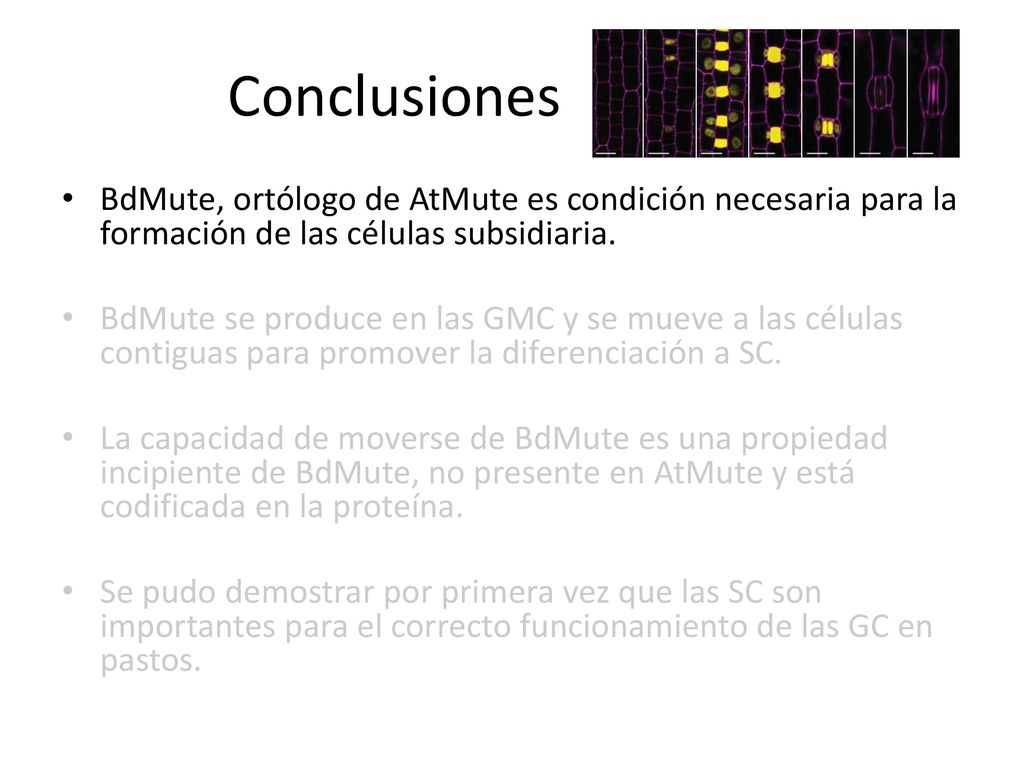 Conclusiones

• BdMute, ortólogo de AtMute es condición necesaria para la formación de las células subsidiaria.

• BdMute se produce en las GMC y se mueve a las células contiguas para promover la diferenciación a SC.

• La capacidad de moverse de BdMute es una propiedad incipiente de BdMute, no presente en AtMute y está codificada en la proteína.

• Se pudo demostrar por primera vez que las SC son importantes para el correcto funcionamiento de las GC en pastos.